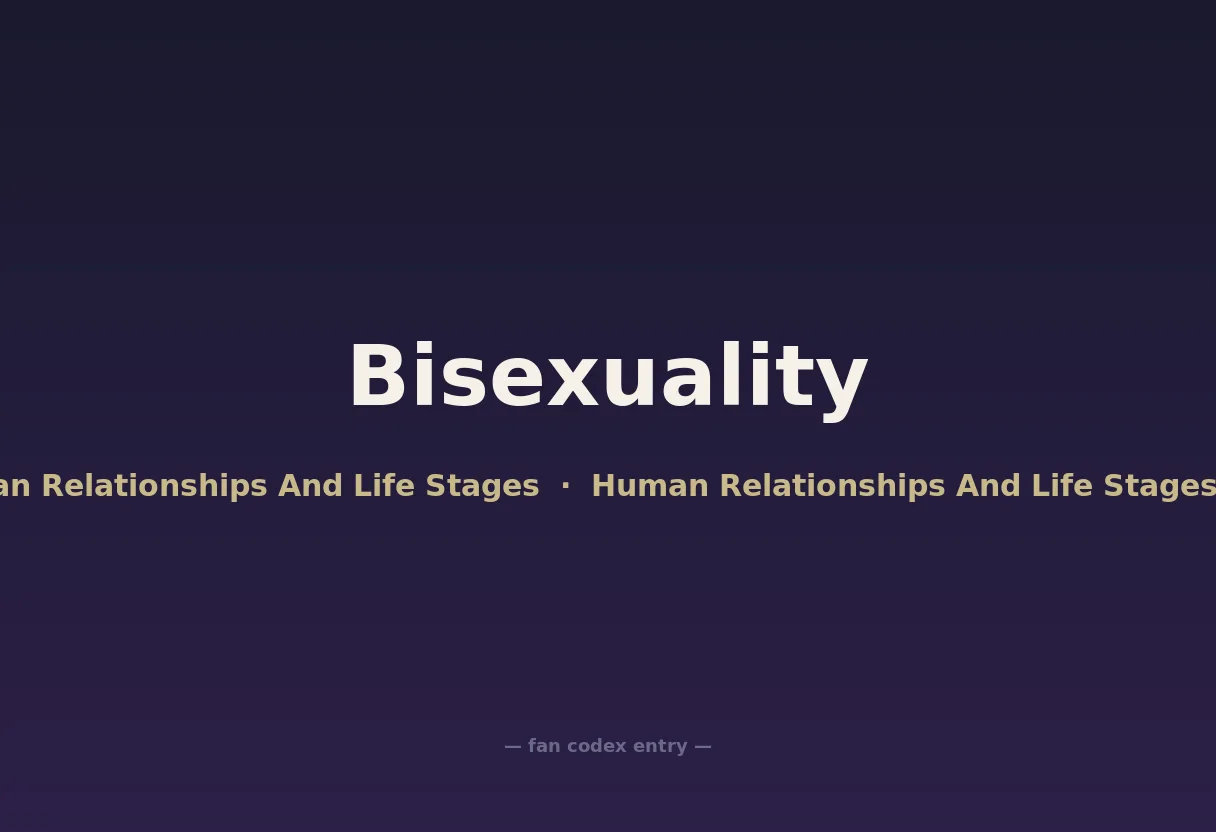 Bisexuality

an Relationships And Life Stages · Human Relationships And Life Stages

— fan codex entry —